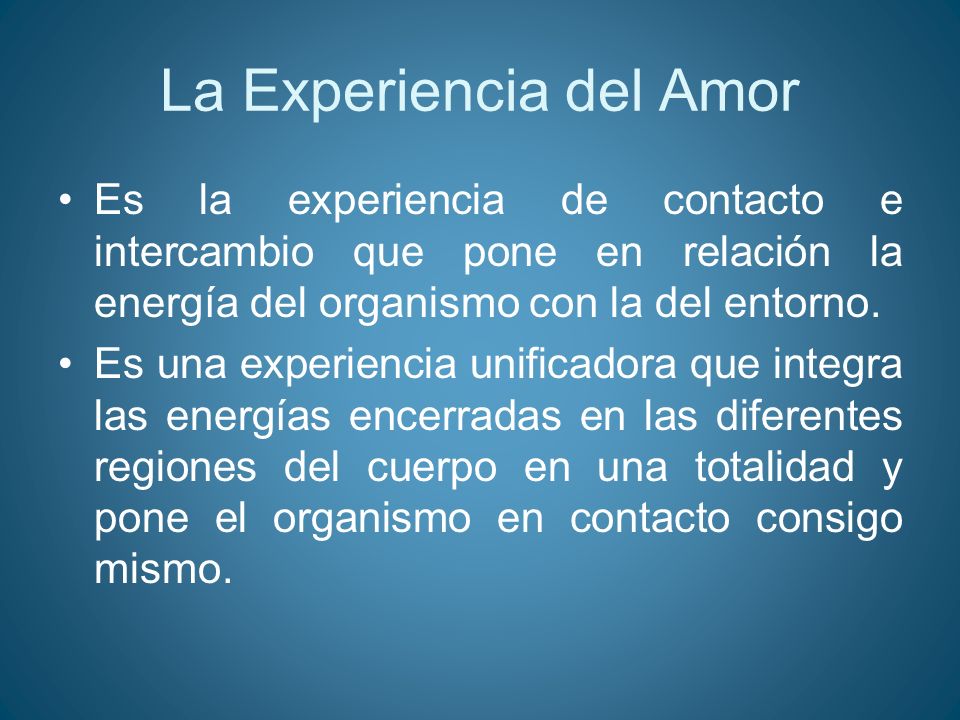 La Experiencia del Amor

• Es la experiencia de contacto e intercambio que pone en relación la energía del organismo con la del entorno.

• Es una experiencia unificadora que integra las energías encerradas en las diferentes regiones del cuerpo en una totalidad y pone el organismo en contacto consigo mismo.